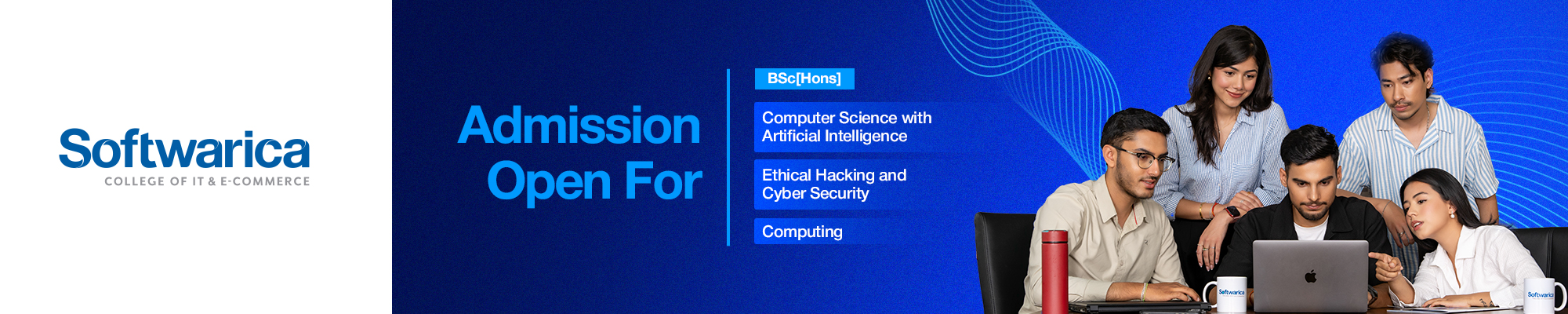 Softwarica
COLLEGE OF IT & E-COMMERCE

Admission Open For

BSc[Hons]

Computer Science with Artificial Intelligence

Ethical Hacking and Cyber Security

Computing

Softwarica

Softwarica